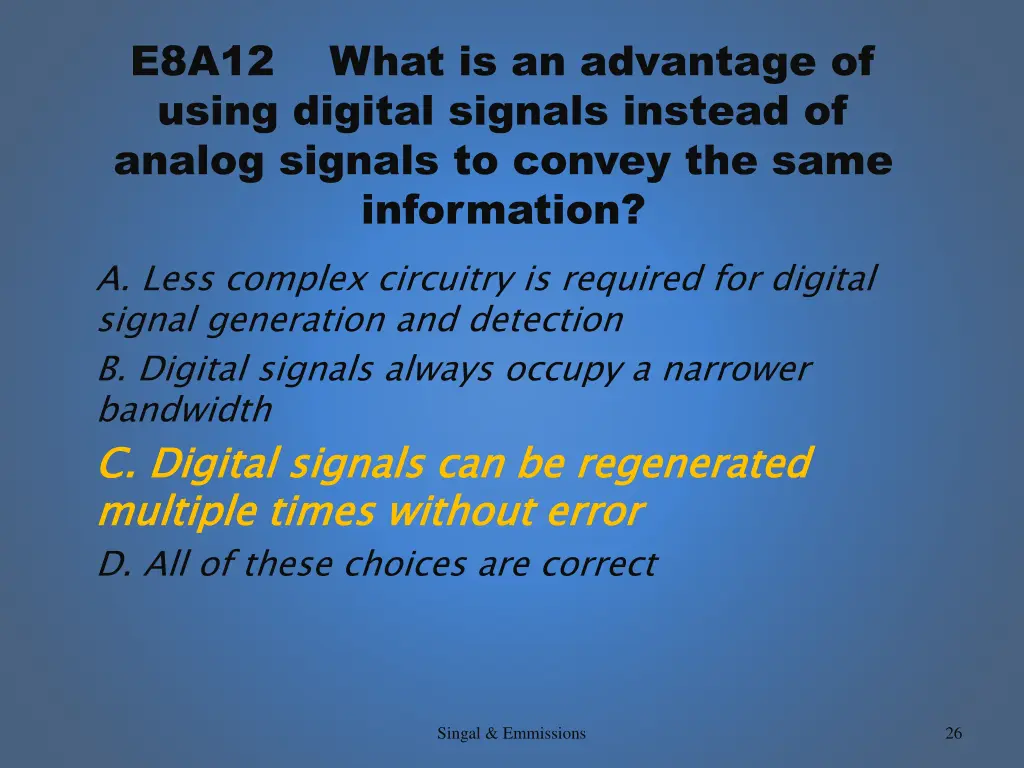 E8A12 What is an advantage of using digital signals instead of analog signals to convey the same information?

A. Less complex circuitry is required for digital signal generation and detection

B. Digital signals always occupy a narrower bandwidth

C. Digital signals can be regenerated multiple times without error

D. All of these choices are correct

Singal & Emmissions

26